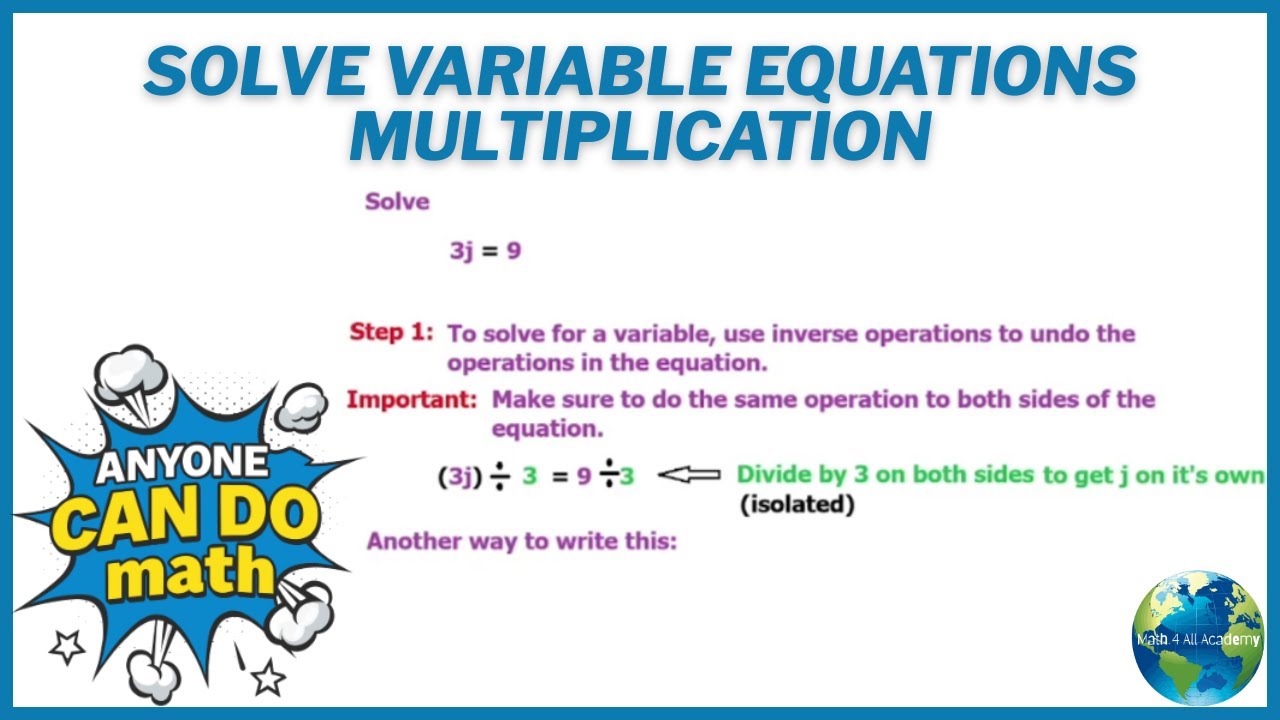 SOLVE VARIABLE EQUATIONS MULTIPLICATION

Solve

$3j = 9$

Step 1: To solve for a variable, use inverse operations to undo the operations in the equation.

Important: Make sure to do the same operation to both sides of the equation.

$(3j) \div 3 = 9 \div 3$ Divide by 3 on both sides to get j on it's own (isolated)

Another way to write this:

ANYONE CAN DO math

Math 4 All Academy